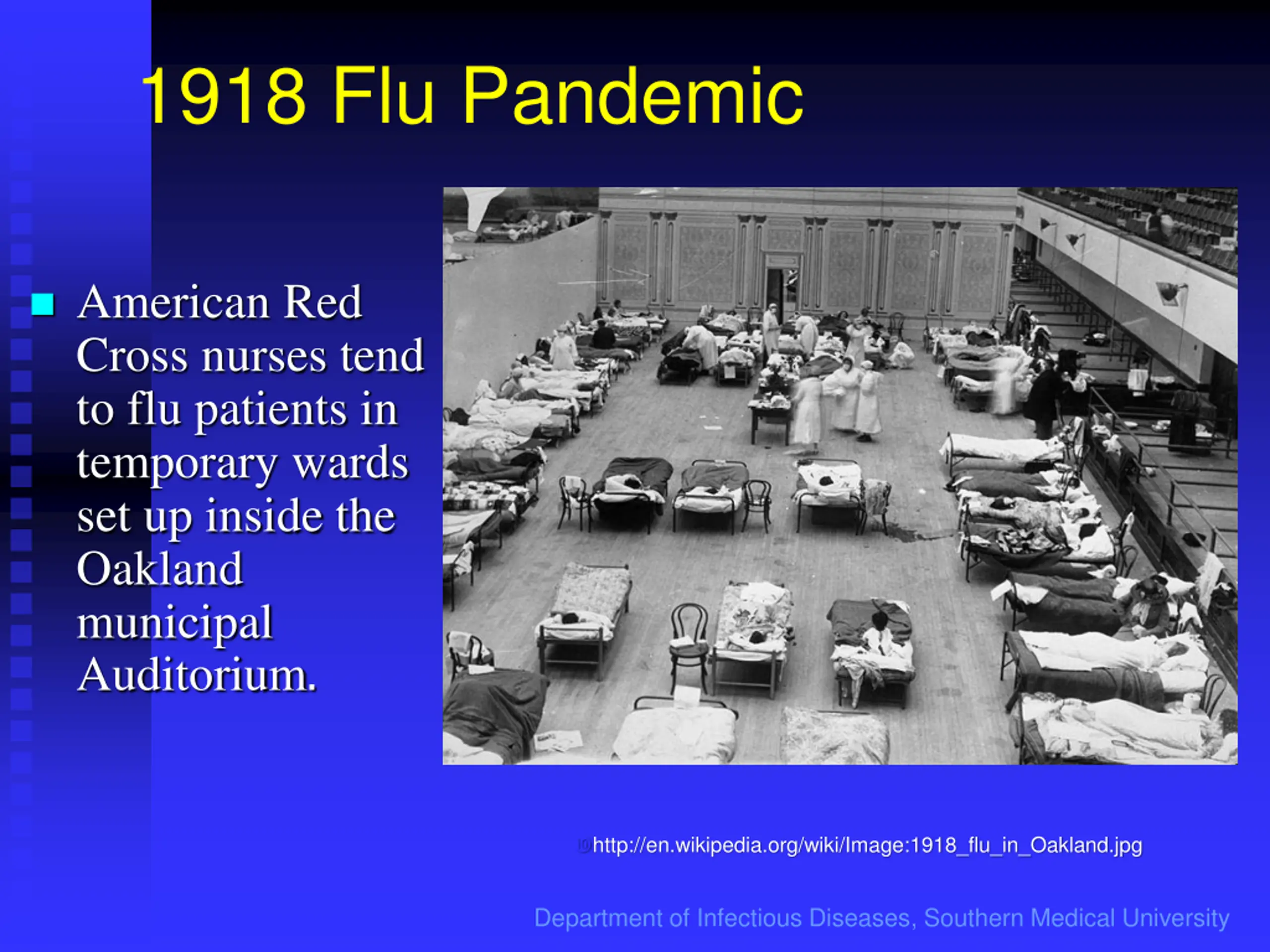 1918 Flu Pandemic

American Red Cross nurses tend to flu patients in temporary wards set up inside the Oakland municipal Auditorium.

http://en.wikipedia.org/wiki/Image:1918_flu_in_Oakland.jpg

Department of Infectious Diseases, Southern Medical University